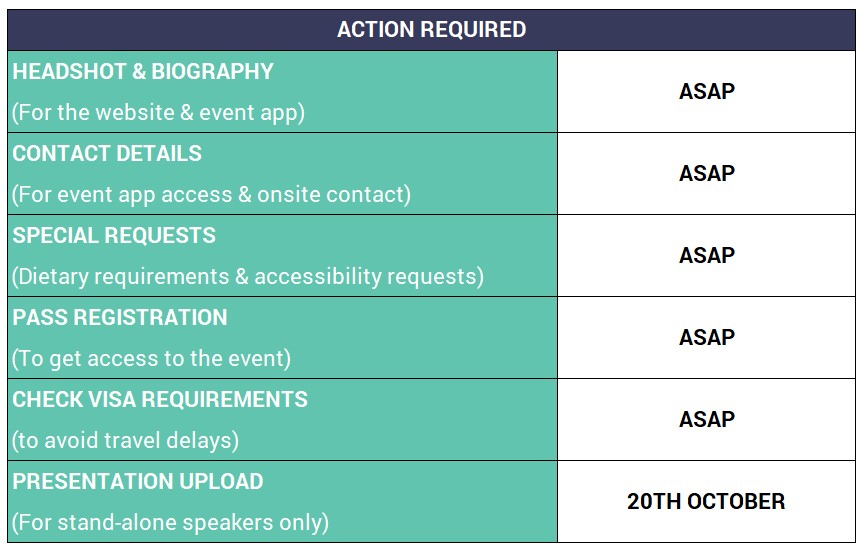 | ACTION REQUIRED | |
|---|---|
| HEADSHOT & BIOGRAPHY (For the website & event app) | ASAP |
| CONTACT DETAILS (For event app access & onsite contact) | ASAP |
| SPECIAL REQUESTS (Dietary requirements & accessibility requests) | ASAP |
| PASS REGISTRATION (To get access to the event) | ASAP |
| CHECK VISA REQUIREMENTS (to avoid travel delays) | ASAP |
| PRESENTATION UPLOAD (For stand-alone speakers only) | 20TH OCTOBER |